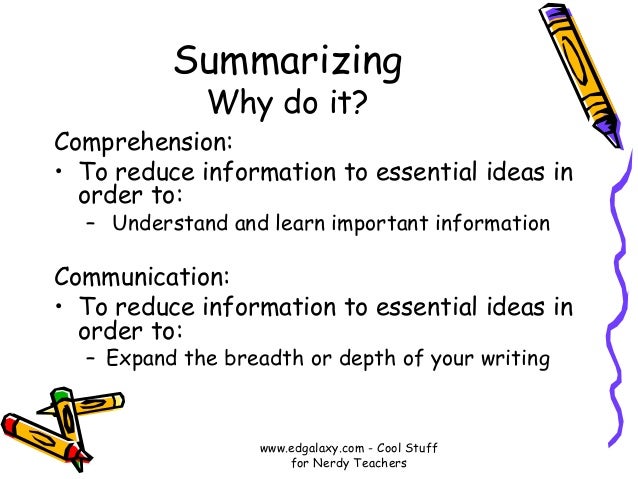 Summarizing
Why do it?

Comprehension:
• To reduce information to essential ideas in order to:
– Understand and learn important information

Communication:
• To reduce information to essential ideas in order to:
– Expand the breadth or depth of your writing

www.edgalaxy.com - Cool Stuff for Nerdy Teachers